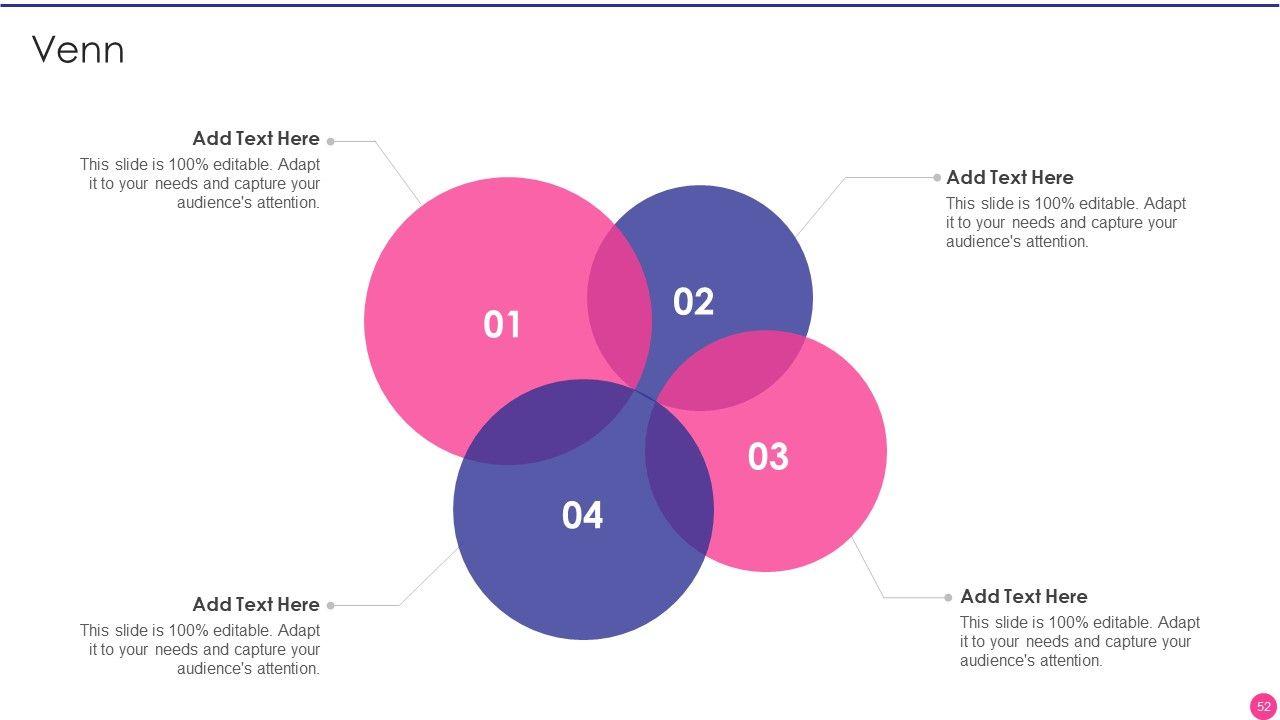 Venn

Add Text Here
This slide is 100% editable. Adapt it to your needs and capture your audience's attention.

Add Text Here
This slide is 100% editable. Adapt it to your needs and capture your audience's attention.

01

02

03

04

Add Text Here
This slide is 100% editable. Adapt it to your needs and capture your audience's attention.

Add Text Here
This slide is 100% editable. Adapt it to your needs and capture your audience's attention.

52